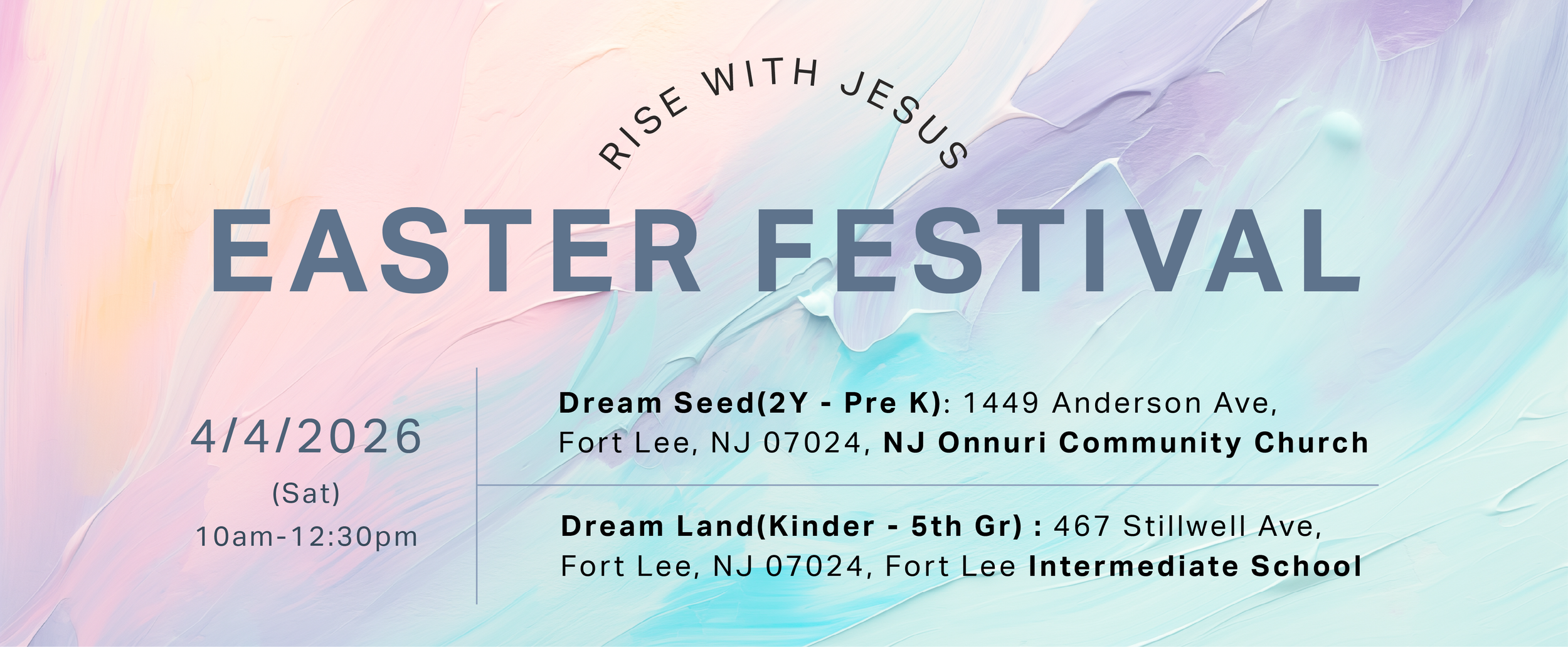 RISE WITH JESUS

EASTER FESTIVAL

4/4/2026
(Sat)
10am-12:30pm

Dream Seed(2Y - Pre K): 1449 Anderson Ave, Fort Lee, NJ 07024, NJ Onnuri Community Church

Dream Land(Kinder - 5th Gr) : 467 Stillwell Ave, Fort Lee, NJ 07024, Fort Lee Intermediate School